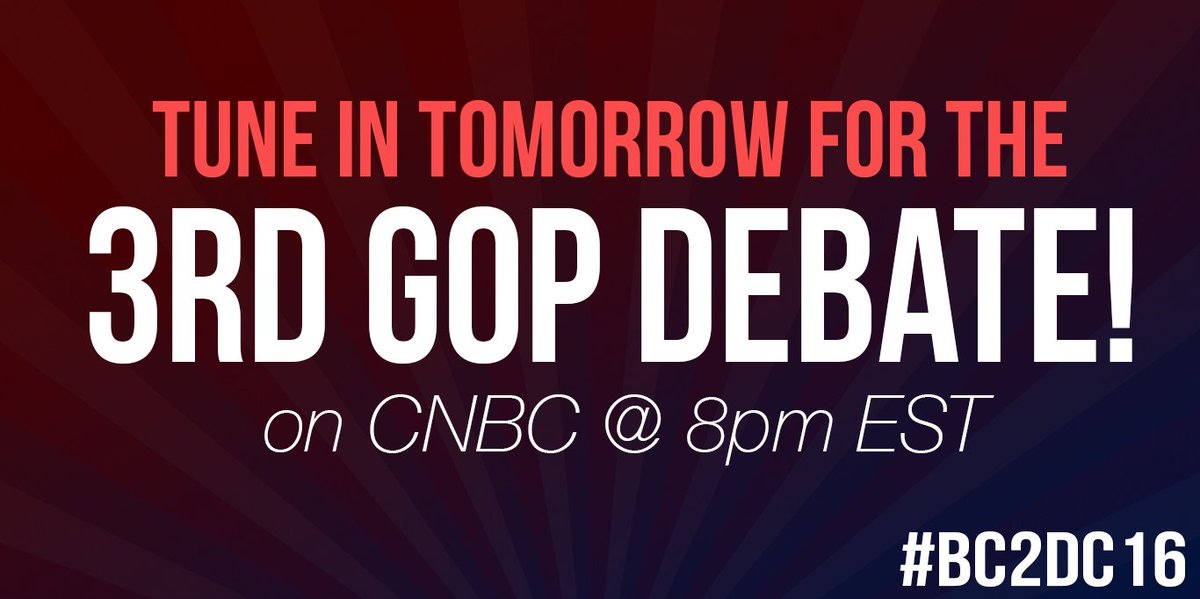 TUNE IN TOMORROW FOR THE
3RD GOP DEBATE!
on CNBC @ 8pm EST

#BC2DC16